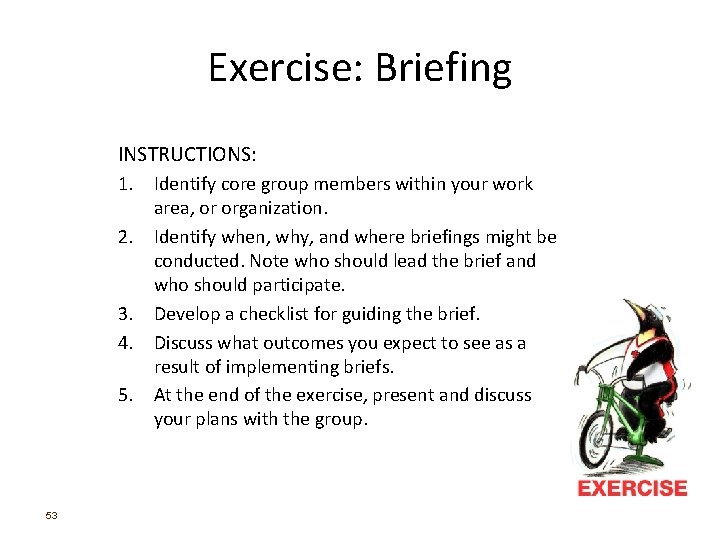 Exercise: Briefing

INSTRUCTIONS:

1. Identify core group members within your work area, or organization.

2. Identify when, why, and where briefings might be conducted. Note who should lead the brief and who should participate.

3. Develop a checklist for guiding the brief.

4. Discuss what outcomes you expect to see as a result of implementing briefs.

5. At the end of the exercise, present and discuss your plans with the group.

EXERCISE

53